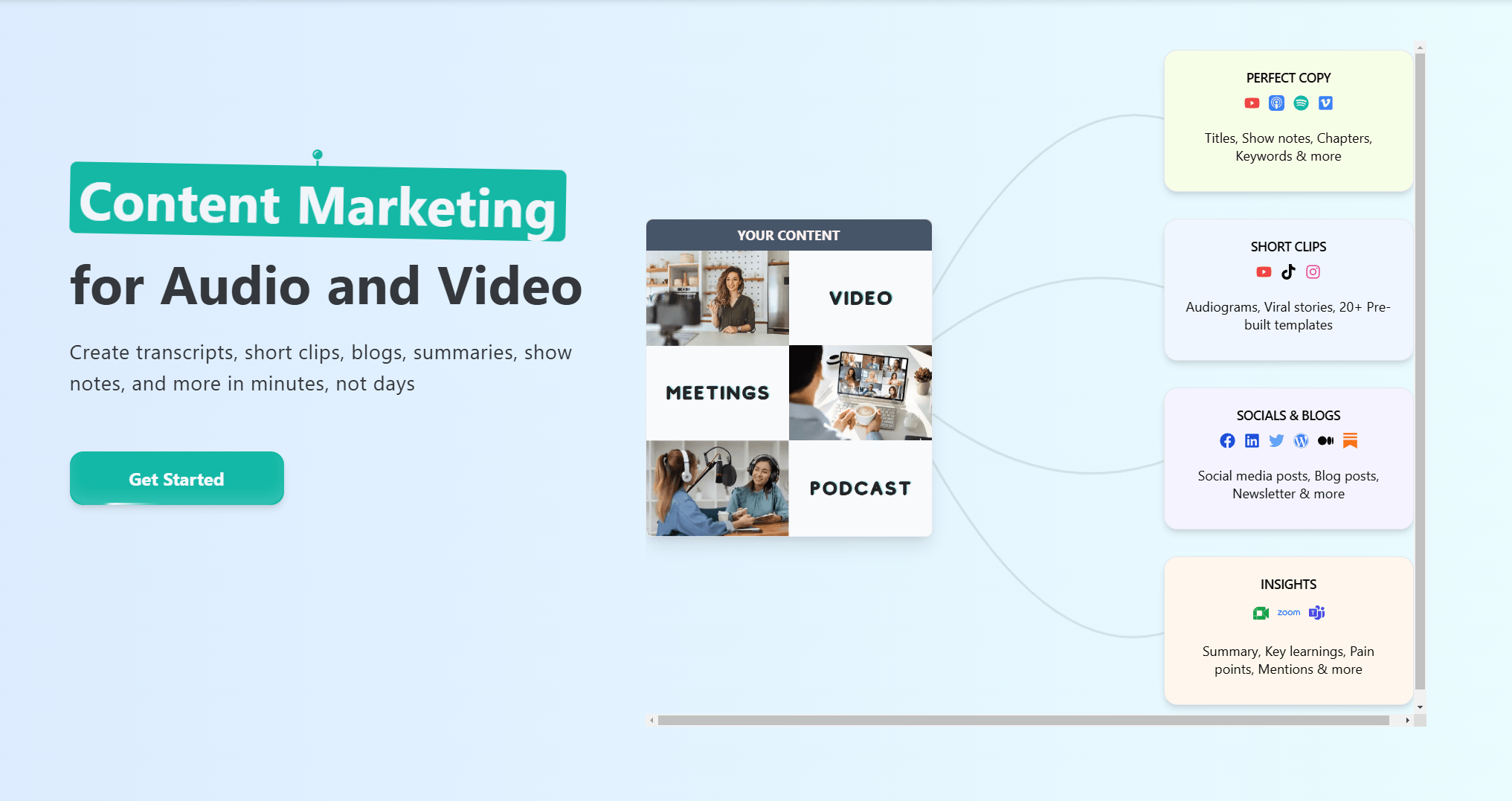 Content Marketing

for Audio and Video

Create transcripts, short clips, blogs, summaries, show notes, and more in minutes, not days

Get Started

YOUR CONTENT

VIDEO

MEETINGS

PODCAST

PERFECT COPY

Titles, Show notes, Chapters, Keywords & more

SHORT CLIPS

Audiograms, Viral stories, 20+ Pre-built templates

SOCIALS & BLOGS

Social media posts, Blog posts, Newsletter & more

INSIGHTS

zoom

Summary, Key learnings, Pain points, Mentions & more